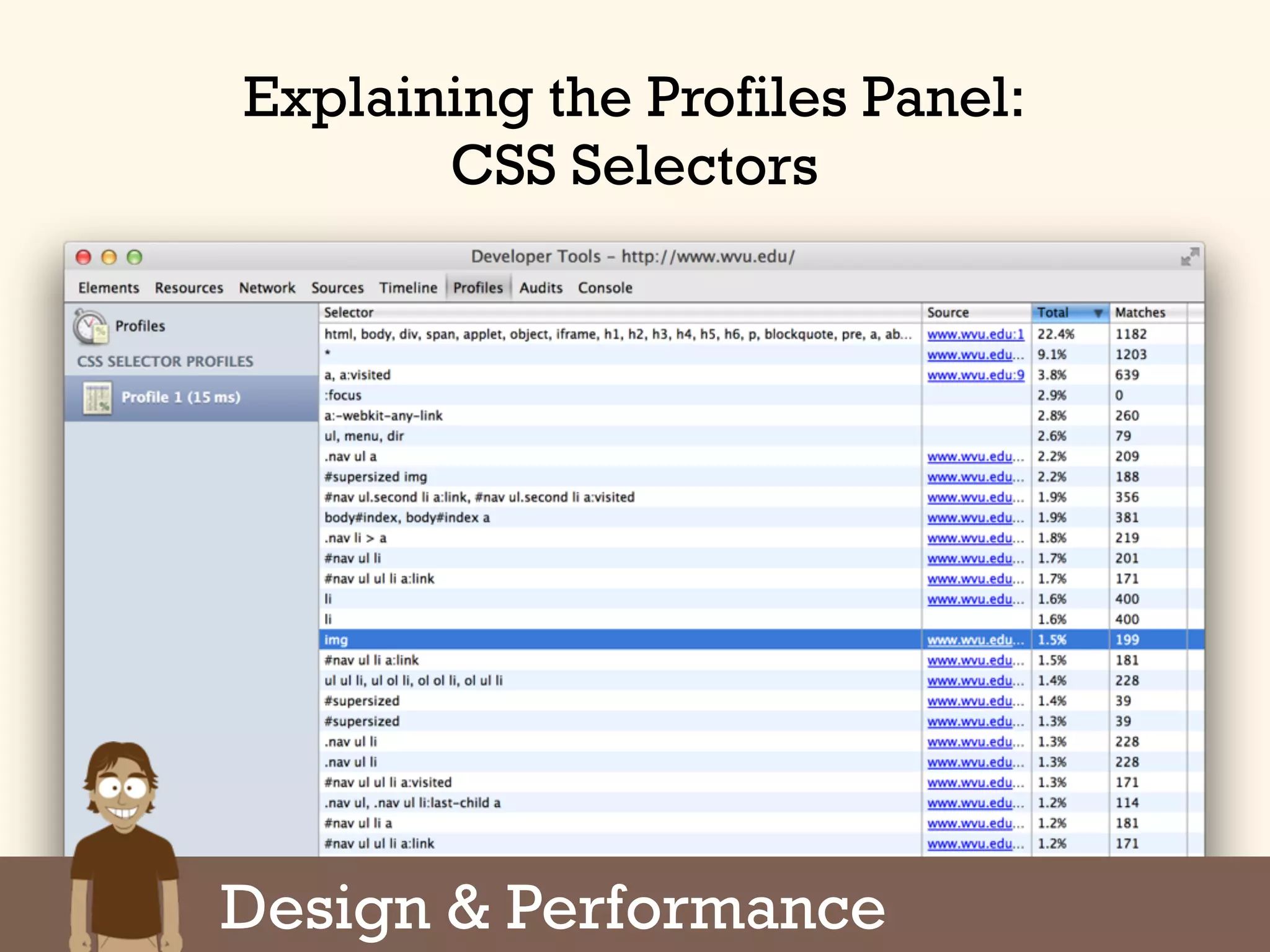 Explaining the Profiles Panel: CSS Selectors

Developer Tools – http://www.wvu.edu/

Elements Resources Network Sources Timeline Profiles Audits Console

Profiles

CSS SELECTOR PROFILES

Profile 1 (15 ms)

| Selector | Source | Total | Matches |
|---|---|---|---|
| html, body, div, span, applet, object, iframe, h1, h2, h3, h4, h5, h6, p, blockquote, pre, a, ab... | www.wvu.edu:1 | 22.4% | 1182 |
| * | www.wvu.edu... | 9.1% | 1203 |
| a, a:visited | www.wvu.edu:9 | 3.8% | 639 |
| :focus | | 2.9% | 0 |
| a:-webkit-any-link | | 2.8% | 260 |
| ul, menu, dir | | 2.6% | 79 |
| .nav ul a | www.wvu.edu... | 2.2% | 209 |
| #supersized img | www.wvu.edu... | 2.2% | 188 |
| #nav ul.second li a:link, #nav ul.second li a:visited | www.wvu.edu... | 1.9% | 356 |
| body#index, body#index a | www.wvu.edu... | 1.9% | 381 |
| .nav li > a | www.wvu.edu... | 1.8% | 219 |
| #nav ul li | www.wvu.edu... | 1.7% | 201 |
| #nav ul ul li a:link | www.wvu.edu... | 1.7% | 171 |
| li | www.wvu.edu... | 1.6% | 400 |
| li | | 1.6% | 400 |
| img | www.wvu.edu... | 1.5% | 199 |
| #nav ul li a:link | www.wvu.edu... | 1.5% | 181 |
| ul ul li, ul ol li, ol ol li, ol ul li | www.wvu.edu... | 1.4% | 228 |
| #supersized | www.wvu.edu... | 1.4% | 39 |
| #supersized | www.wvu.edu... | 1.3% | 39 |
| .nav ul li | www.wvu.edu... | 1.3% | 228 |
| .nav ul li | www.wvu.edu... | 1.3% | 228 |
| #nav ul ul li a:visited | www.wvu.edu... | 1.3% | 171 |
| .nav ul, .nav ul li:last-child a | www.wvu.edu... | 1.2% | 114 |
| #nav ul li a | www.wvu.edu... | 1.2% | 181 |
| #nav ul ul li a:link | www.wvu.edu... | 1.2% | 171 |

Design & Performance